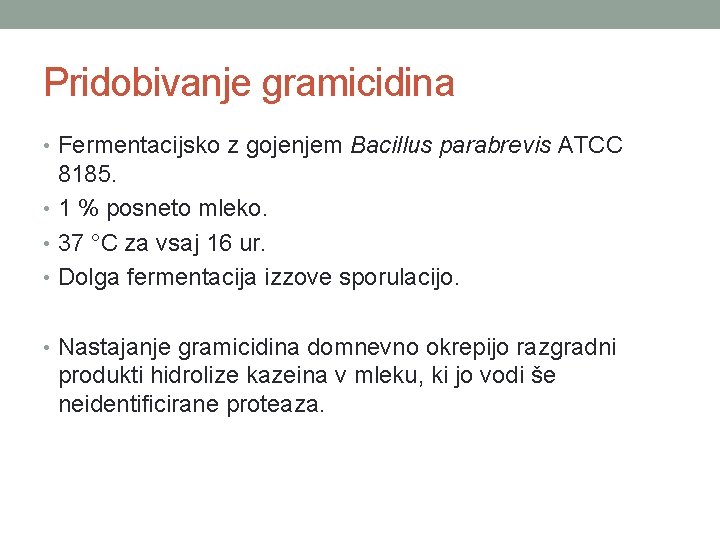 Pridobivanje gramicidina

• Fermentacijsko z gojenjem Bacillus parabrevis ATCC 8185.
• 1 % posneto mleko.
• 37 °C za vsaj 16 ur.
• Dolga fermentacija izzove sporulacijo.

• Nastajanje gramicidina domnevno okrepijo razgradni produkti hidrolize kazeina v mleku, ki jo vodi še neidentificirane proteaza.